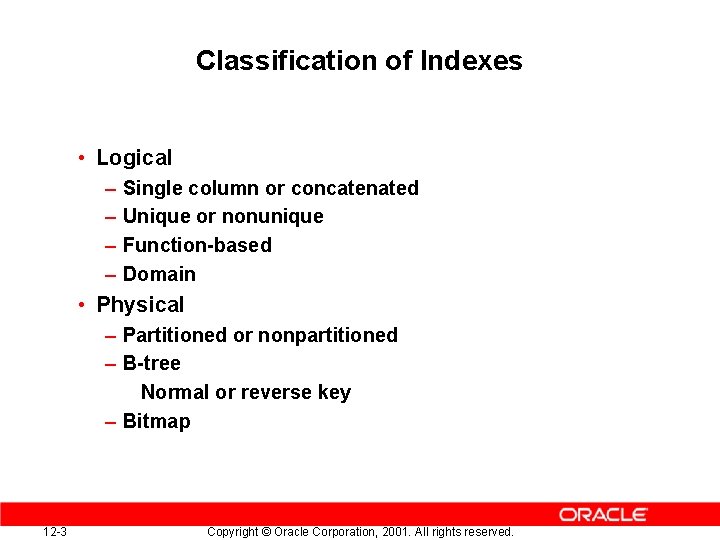 Classification of Indexes

• Logical
– Single column or concatenated
– Unique or nonunique
– Function-based
– Domain
• Physical
– Partitioned or nonpartitioned
– B-tree
Normal or reverse key
– Bitmap

ORACLE

12-3

Copyright © Oracle Corporation, 2001. All rights reserved.